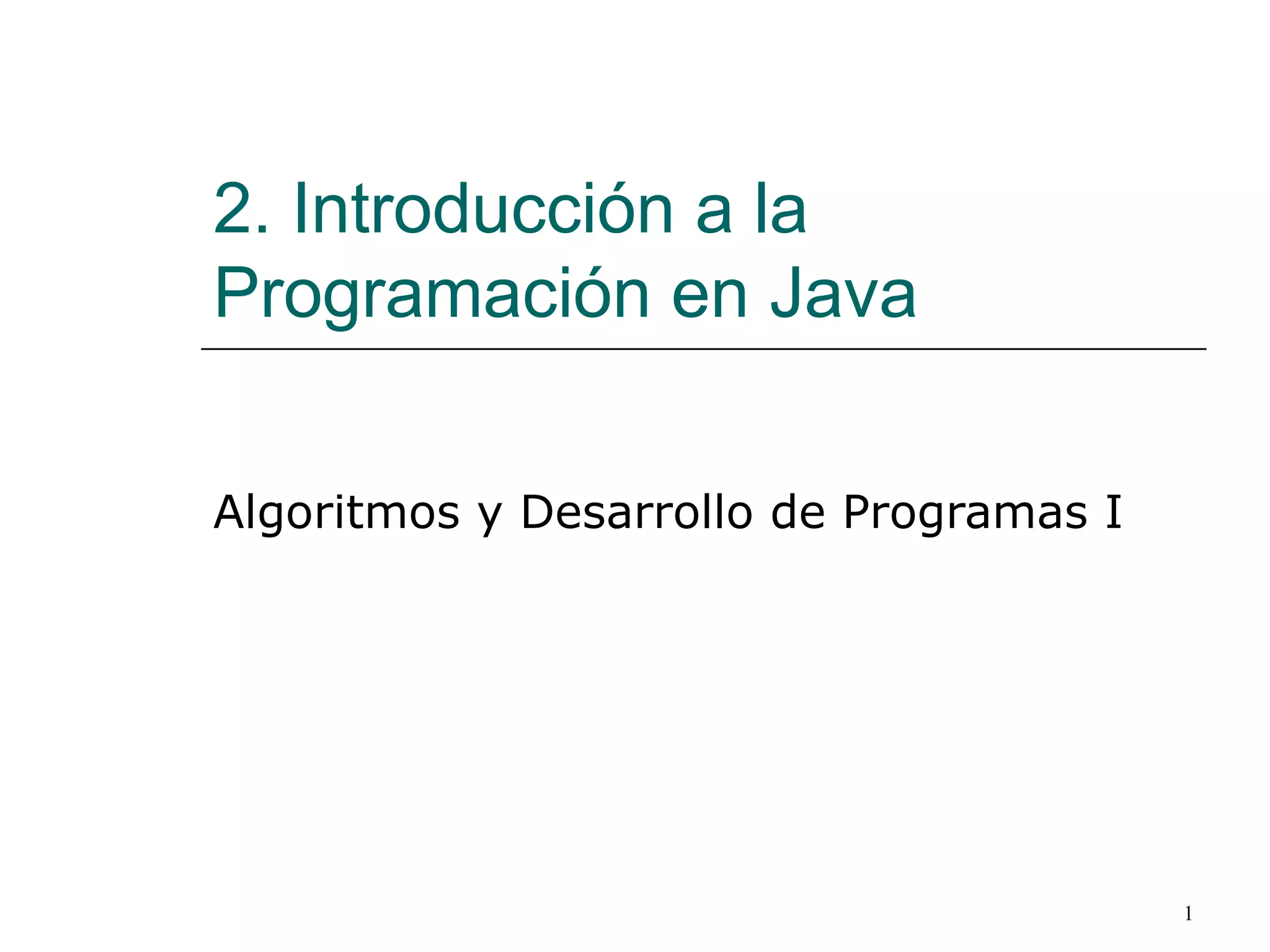 2. Introducción a la Programación en Java

Algoritmos y Desarrollo de Programas I

1